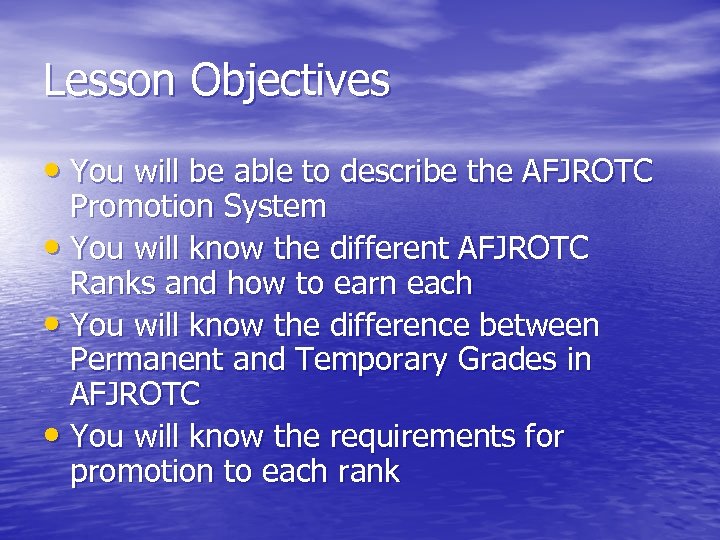 Lesson Objectives

• You will be able to describe the AFJROTC Promotion System
• You will know the different AFJROTC Ranks and how to earn each
• You will know the difference between Permanent and Temporary Grades in AFJROTC
• You will know the requirements for promotion to each rank